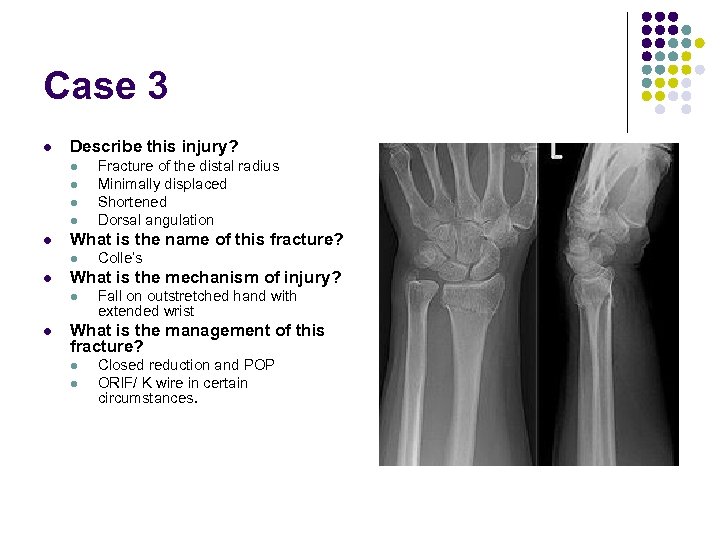 Case 3

- Describe this injury?
  - Fracture of the distal radius
  - Minimally displaced
  - Shortened
  - Dorsal angulation
- What is the name of this fracture?
  - Colle's
- What is the mechanism of injury?
  - Fall on outstretched hand with extended wrist
- What is the management of this fracture?
  - Closed reduction and POP
  - ORIF/ K wire in certain circumstances.

L